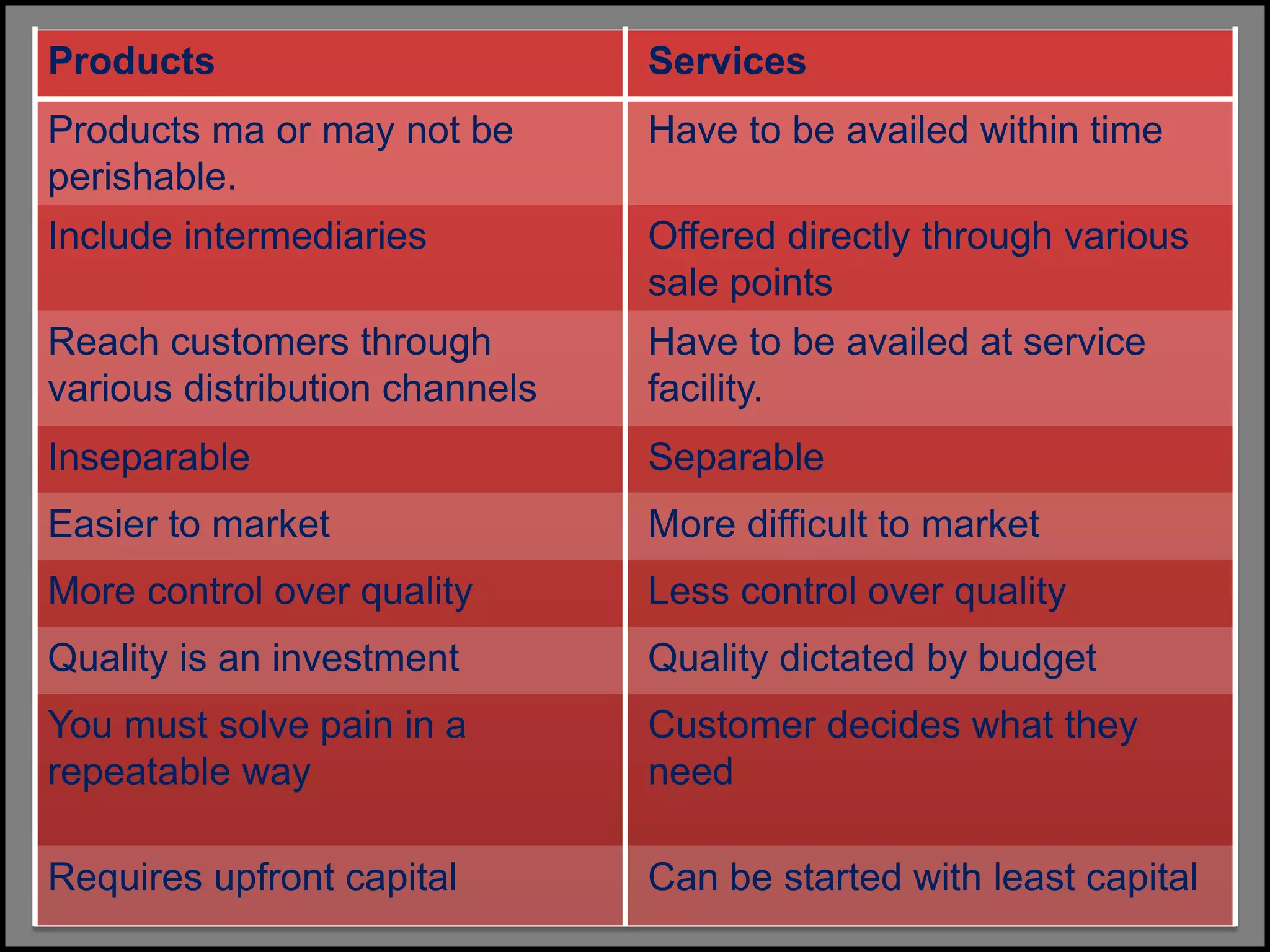 | Products | Services |
|---|---|
| Products ma or may not be perishable. | Have to be availed within time |
| Include intermediaries | Offered directly through various sale points |
| Reach customers through various distribution channels | Have to be availed at service facility. |
| Inseparable | Separable |
| Easier to market | More difficult to market |
| More control over quality | Less control over quality |
| Quality is an investment | Quality dictated by budget |
| You must solve pain in a repeatable way | Customer decides what they need |
| Requires upfront capital | Can be started with least capital |